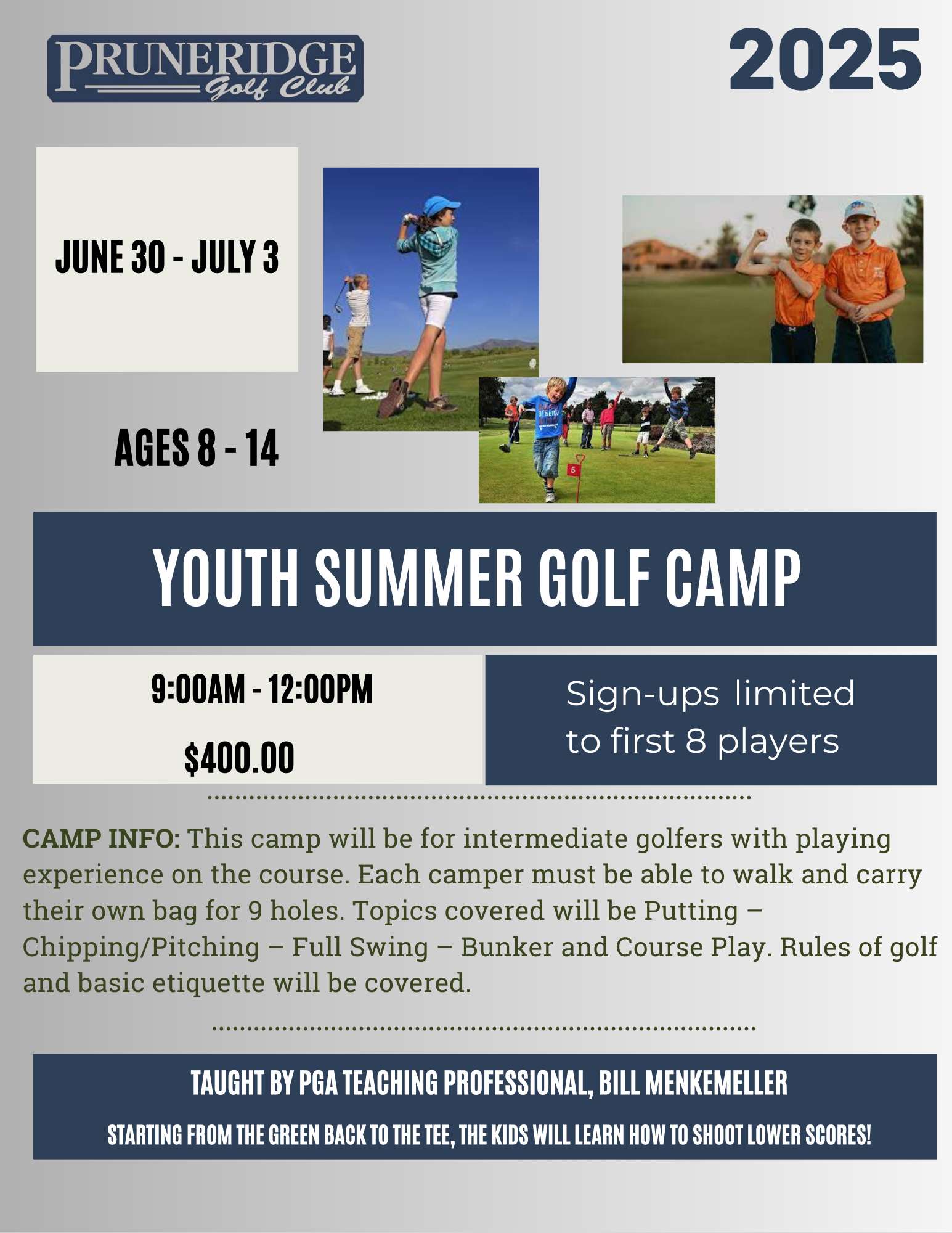 PRUNERIDGE Golf Club

2025

JUNE 30 - JULY 3

AGES 8 - 14

5

YOUTH SUMMER GOLF CAMP

9:00AM - 12:00PM

$400.00

Sign-ups limited to first 8 players

CAMP INFO: This camp will be for intermediate golfers with playing experience on the course. Each camper must be able to walk and carry their own bag for 9 holes. Topics covered will be Putting – Chipping/Pitching – Full Swing – Bunker and Course Play. Rules of golf and basic etiquette will be covered.

TAUGHT BY PGA TEACHING PROFESSIONAL, BILL MENKEMELLER

STARTING FROM THE GREEN BACK TO THE TEE, THE KIDS WILL LEARN HOW TO SHOOT LOWER SCORES!